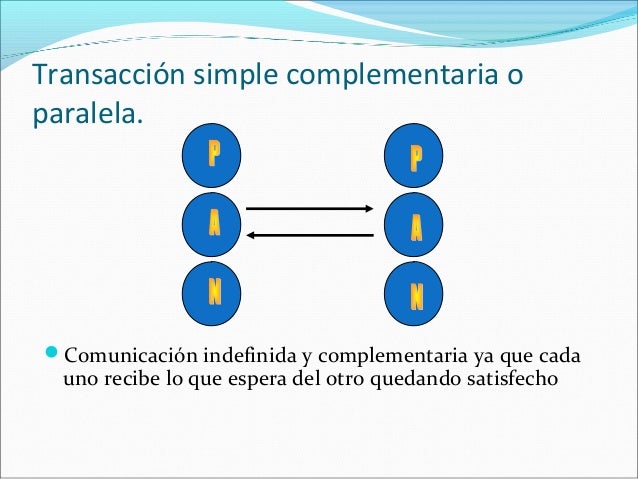 Transacción simple complementaria o paralela.

P
A
N

P
A
N

Comunicación indefinida y complementaria ya que cada uno recibe lo que espera del otro quedando satisfecho